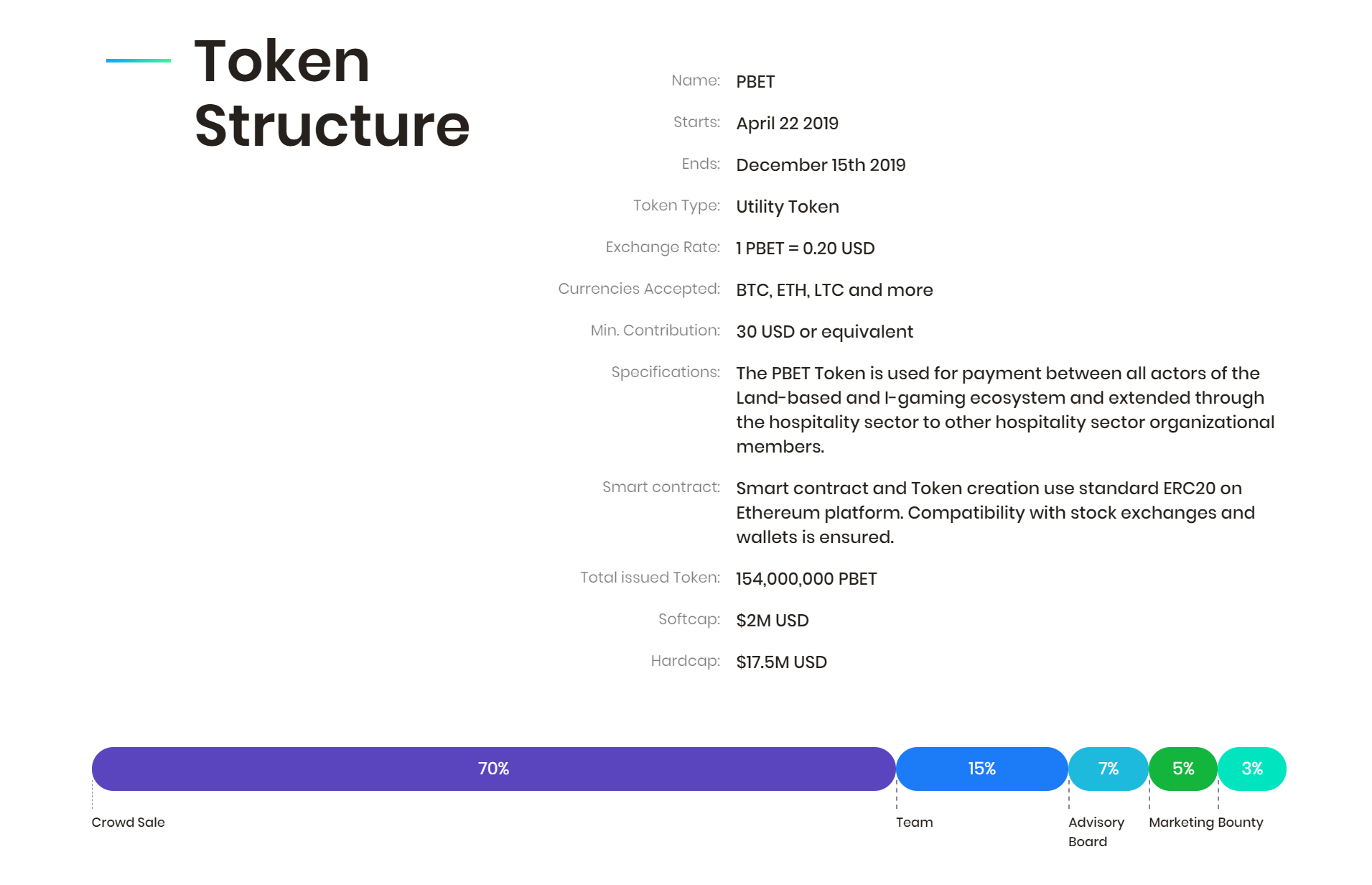 Token Structure

Name: PBET

Starts: April 22 2019

Ends: December 15th 2019

Token Type: Utility Token

Exchange Rate: 1 PBET = 0.20 USD

Currencies Accepted: BTC, ETH, LTC and more

Min. Contribution: 30 USD or equivalent

Specifications: The PBET Token is used for payment between all actors of the Land-based and I-gaming ecosystem and extended through the hospitality sector to other hospitality sector organizational members.

Smart contract: Smart contract and Token creation use standard ERC20 on Ethereum platform. Compatibility with stock exchanges and wallets is ensured.

Total issued Token: 154,000,000 PBET

Softcap: $2M USD

Hardcap: $17.5M USD

70% 15% 7% 5% 3%

Crowd Sale

Team

Advisory Board

Marketing

Bounty